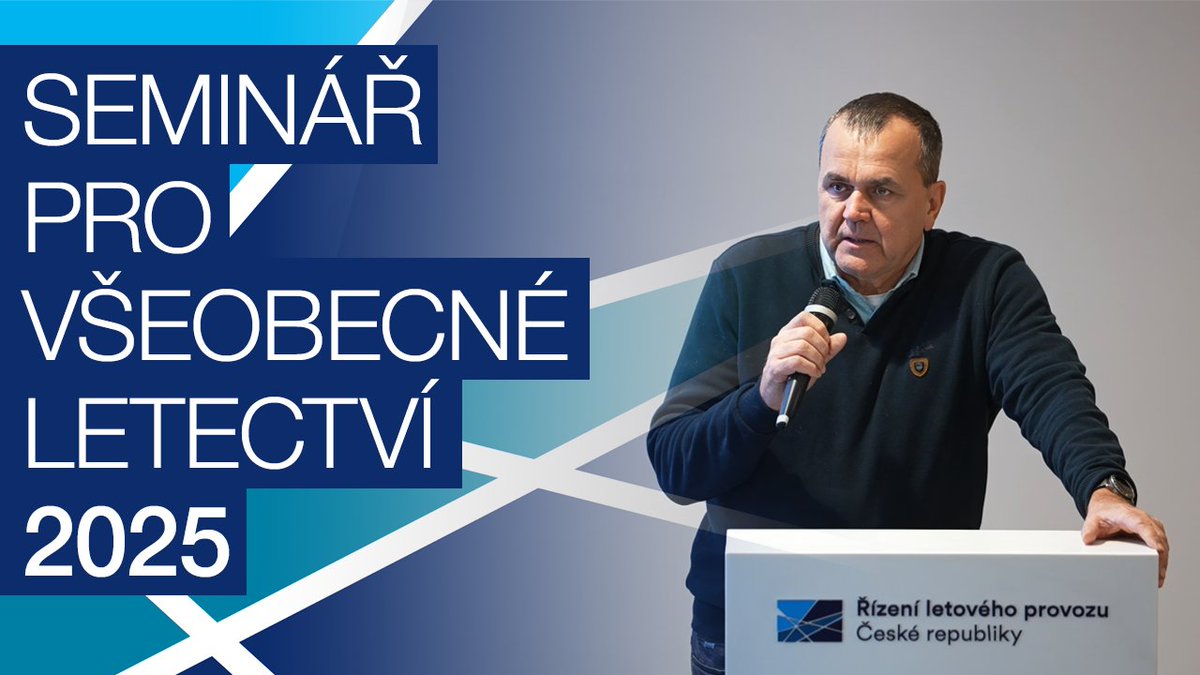 SEMINÁŘ PRO VŠEOBECNÉ LETECTVÍ 2025

Řízení letového provozu České republiky